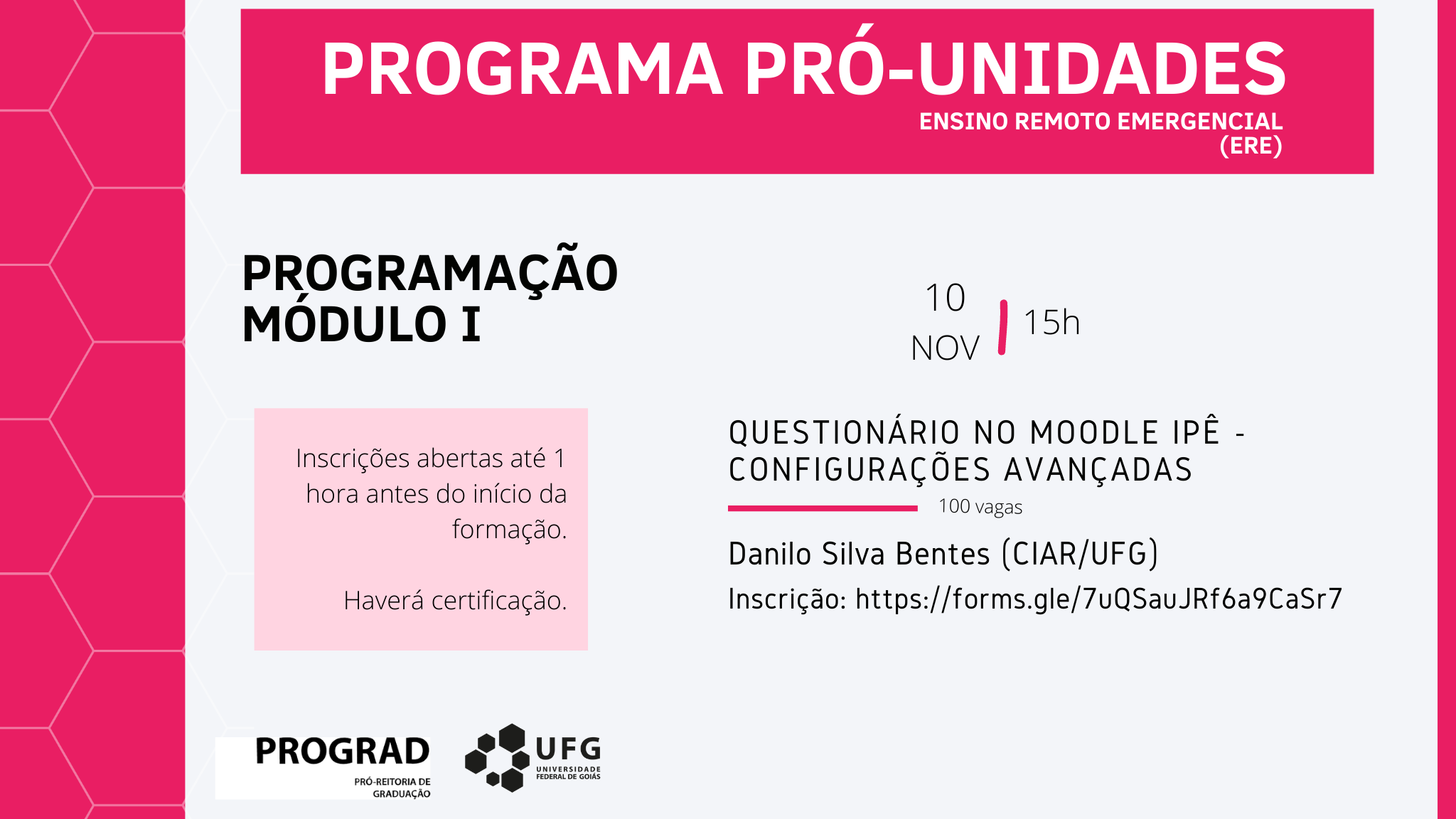 PROGRAMA PRÓ-UNIDADES
ENSINO REMOTO EMERGENCIAL (ERE)

PROGRAMAÇÃO
MÓDULO I

10 NOV | 15h

Inscrições abertas até 1 hora antes do início da formação.

Haverá certificação.

QUESTIONÁRIO NO MOODLE IPÊ - CONFIGURAÇÕES AVANÇADAS

100 vagas

Danilo Silva Bentes (CIAR/UFG)

Inscrição: https://forms.gle/7uQSauJRf6a9CaSr7

PROGRAD
PRÓ-REITORIA DE GRADUAÇÃO

UFG
UNIVERSIDADE FEDERAL DE GOIÁS